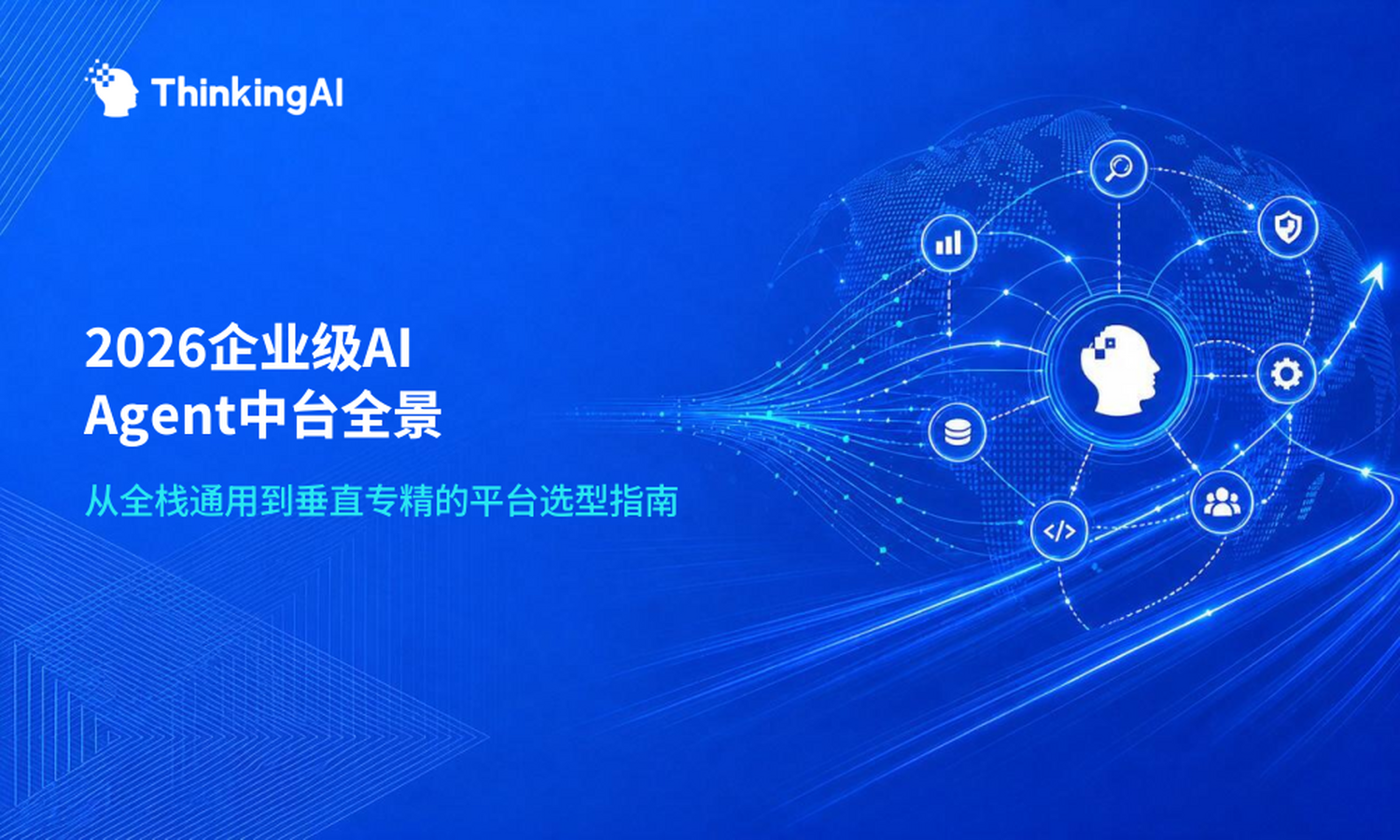 ThinkingAI

2026企业级AI
Agent中台全景

从全栈通用到垂直专精的平台选型指南